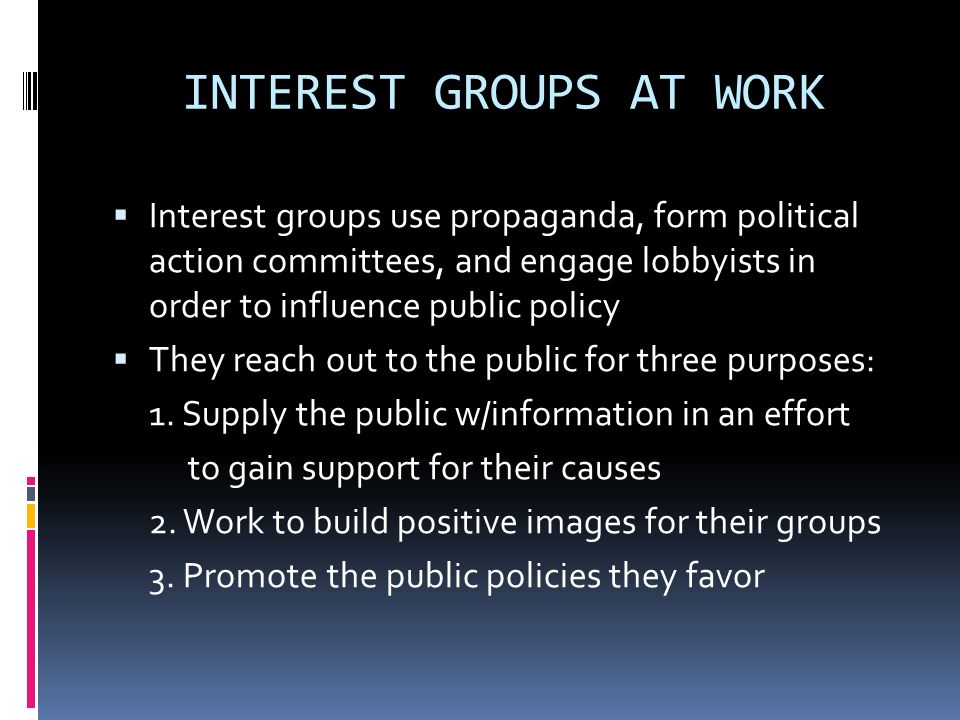 INTEREST GROUPS AT WORK

▪ Interest groups use propaganda, form political action committees, and engage lobbyists in order to influence public policy

▪ They reach out to the public for three purposes:

1. Supply the public w/information in an effort to gain support for their causes

2. Work to build positive images for their groups

3. Promote the public policies they favor